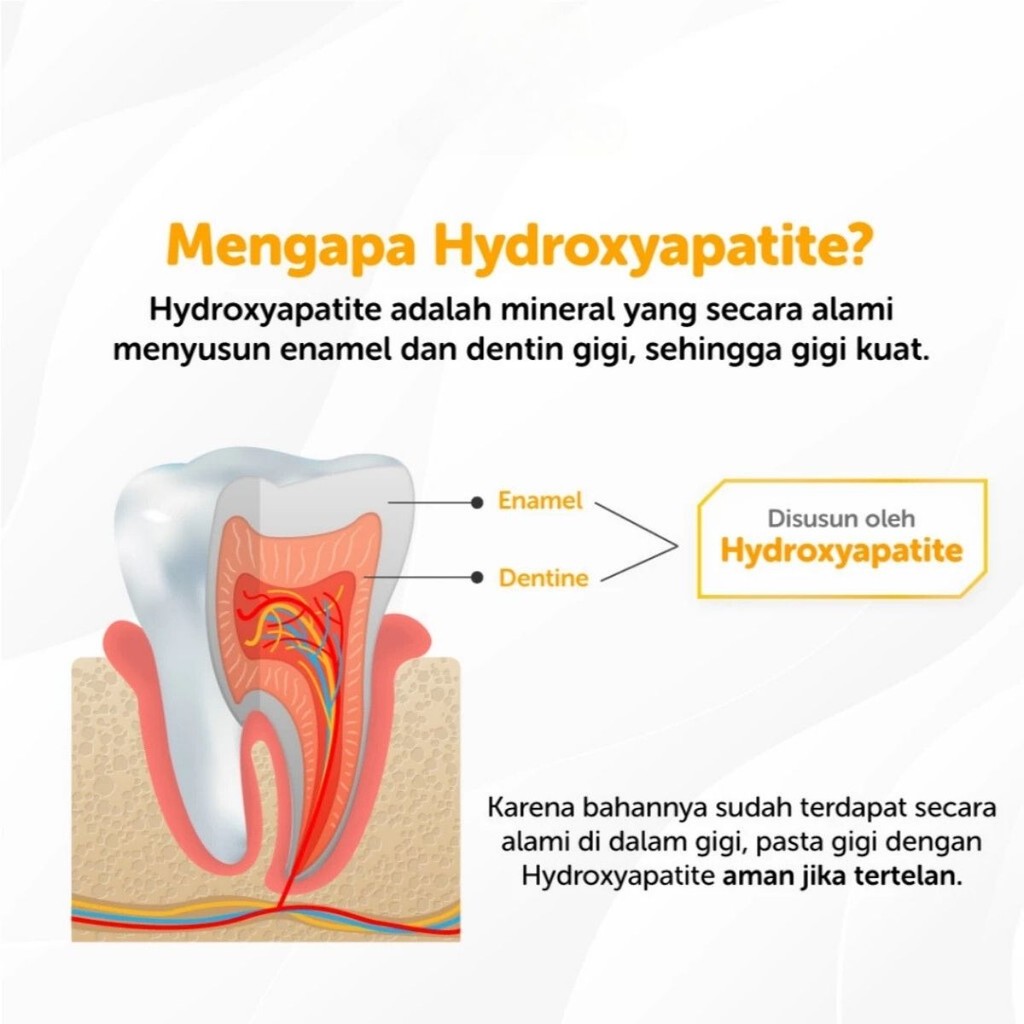 Mengapa Hydroxyapatite?

Hydroxyapatite adalah mineral yang secara alami menyusun enamel dan dentin gigi, sehingga gigi kuat.

Enamel

Dentine

Disusun oleh
Hydroxyapatite

Karena bahannya sudah terdapat secara alami di dalam gigi, pasta gigi dengan Hydroxyapatite aman jika tertelan.